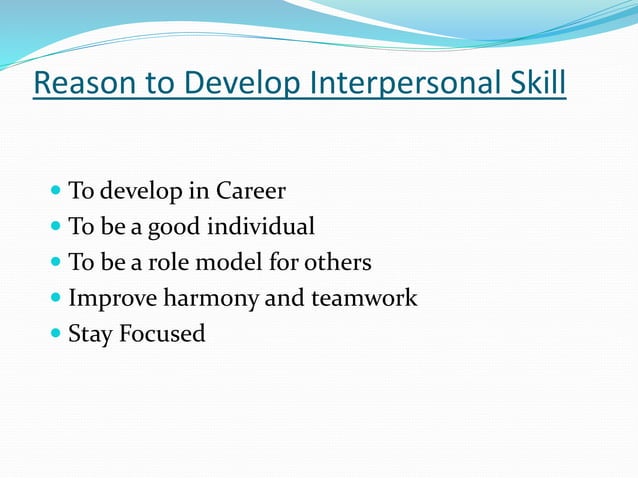 Reason to Develop Interpersonal Skill

- To develop in Career
- To be a good individual
- To be a role model for others
- Improve harmony and teamwork
- Stay Focused